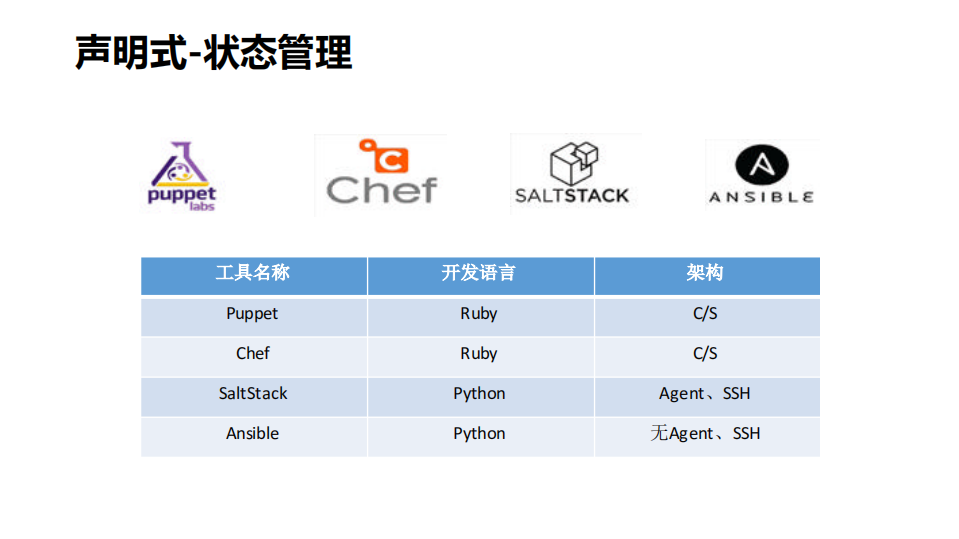 声明式-状态管理

puppet labs

Chef

SALTSTACK

ANSIBLE

| 工具名称 | 开发语言 | 架构 |
|---|---|---|
| Puppet | Ruby | C/S |
| Chef | Ruby | C/S |
| SaltStack | Python | Agent、SSH |
| Ansible | Python | 无Agent、SSH |